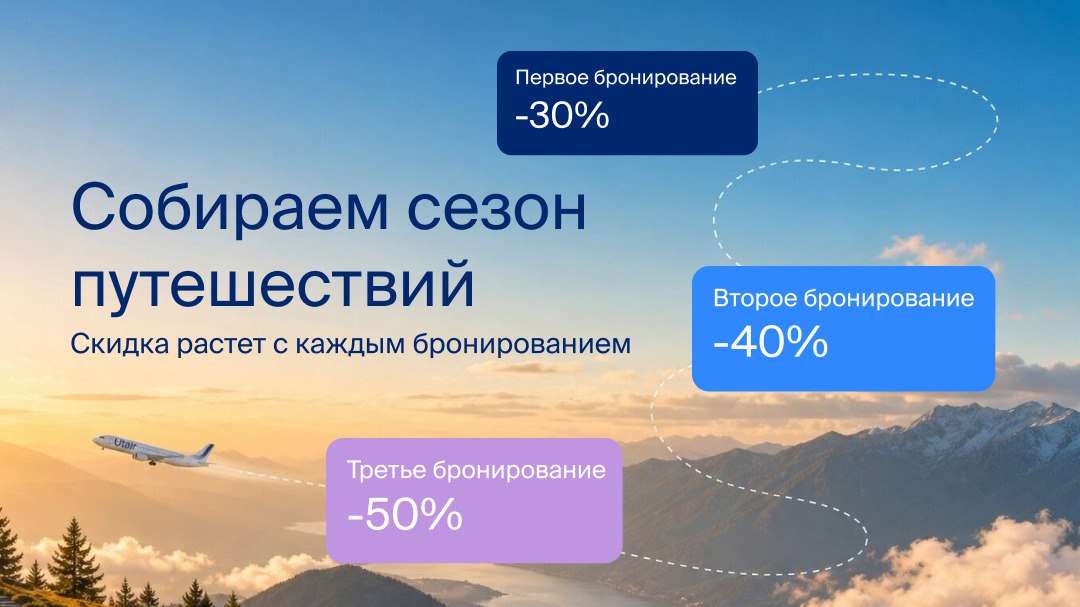 Первое бронирование
-30%

Собираем сезон путешествий
Скидка растет с каждым бронированием

Второе бронирование
-40%

Utair

Третье бронирование
-50%